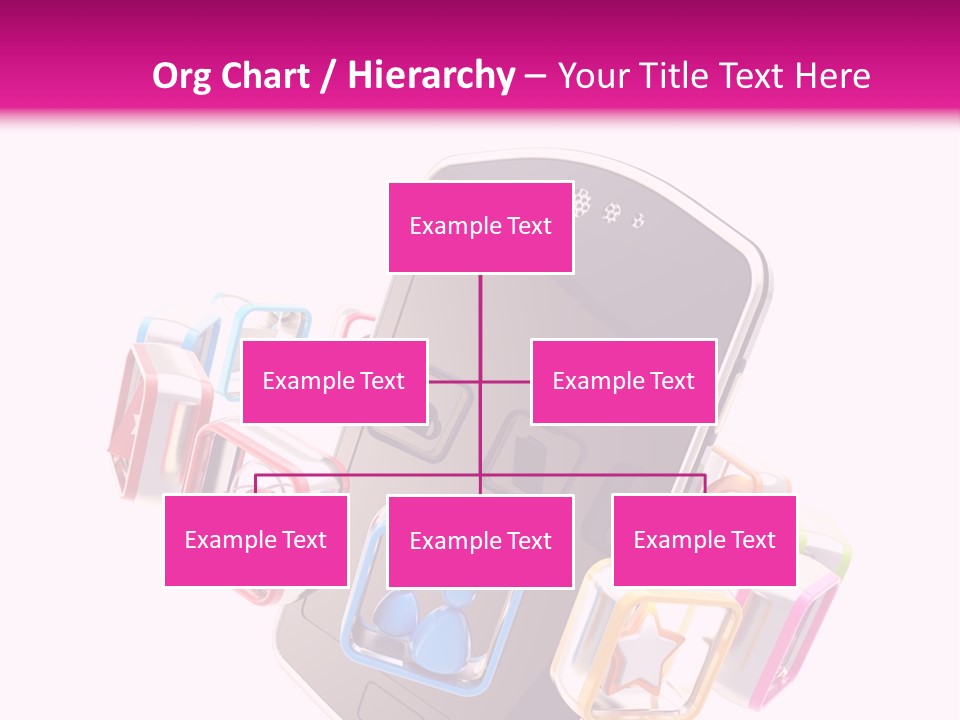 Org Chart / Hierarchy – Your Title Text Here

Example Text

Example Text

Example Text

Example Text

Example Text

Example Text